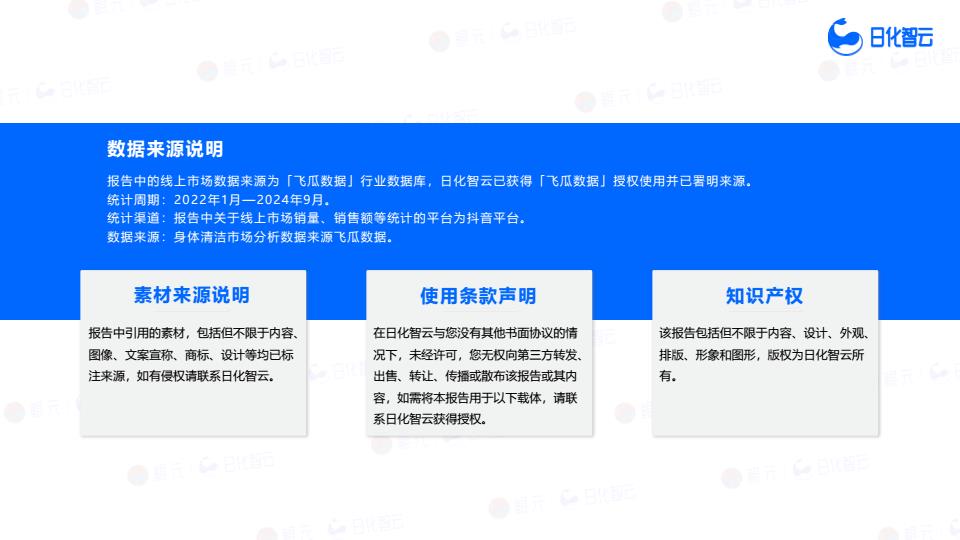 日化智云

数据来源说明

报告中的线上市场数据来源为「飞瓜数据」行业数据库，日化智云已获得「飞瓜数据」授权使用并已署明来源。
统计周期：2022年1月—2024年9月。
统计渠道：报告中关于线上市场销量、销售额等统计的平台为抖音平台。
数据来源：身体清洁市场分析数据来源飞瓜数据。

素材来源说明

报告中引用的素材，包括但不限于内容、图像、文案宣称、商标、设计等均已标注来源，如有侵权请联系日化智云。

使用条款声明

在日化智云与您没有其他书面协议的情况下，未经许可，您无权向第三方转发、出售、转让、传播或散布该报告或其内容，如需将本报告用于以下载体，请联系日化智云获得授权。

知识产权

该报告包括但不限于内容、设计、外观、排版、形象和图形，版权为日化智云所有。